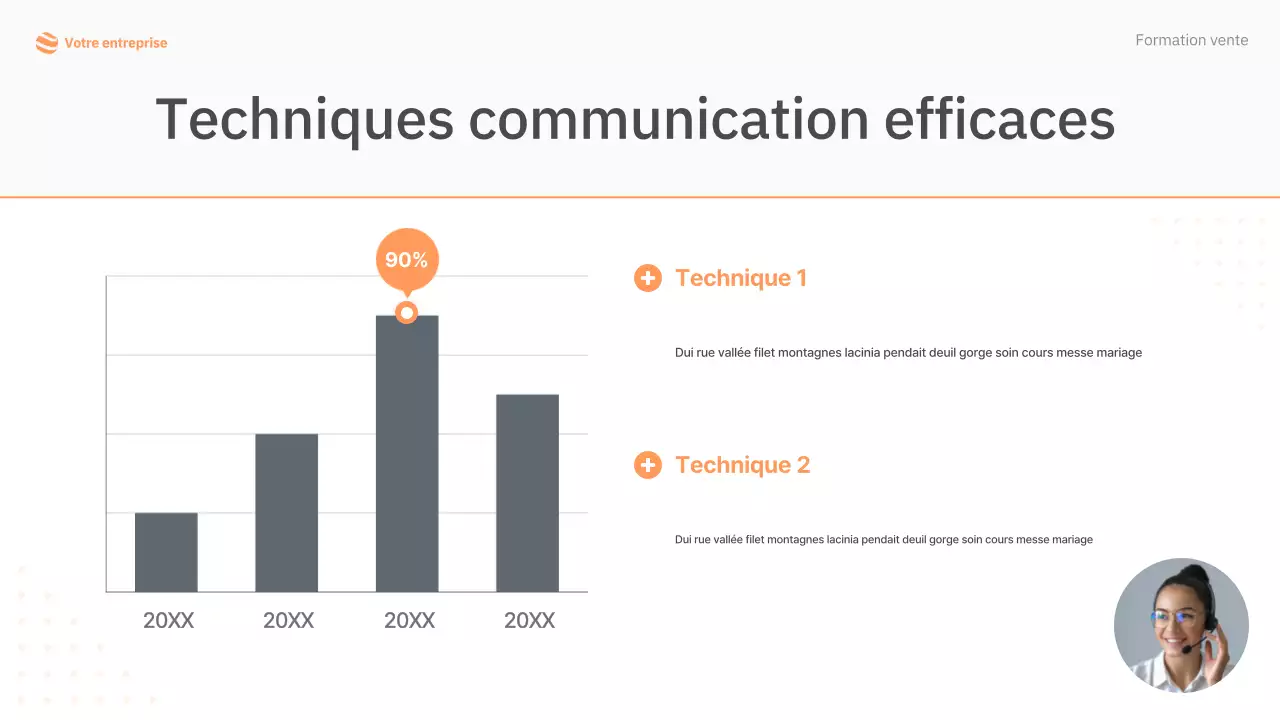 Votre entreprise

Formation vente

Techniques communication efficaces

90%

20XX 20XX 20XX 20XX

Technique 1

Dui rue vallée filet montagnes lacinia pendait deuil gorge soin cours messe mariage

Technique 2

Dui rue vallée filet montagnes lacinia pendait deuil gorge soin cours messe mariage